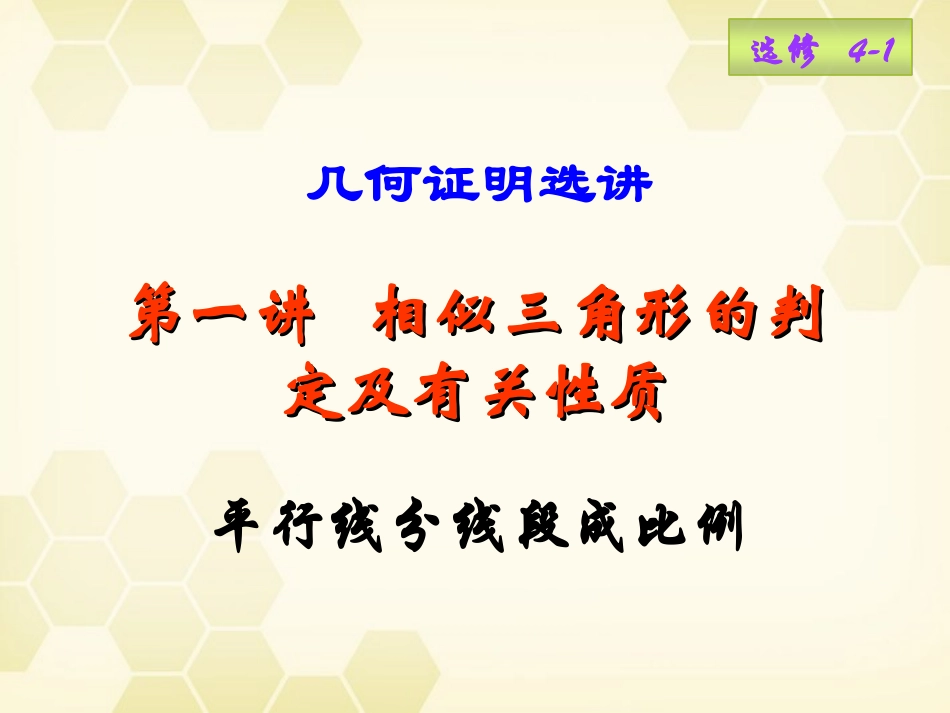 选修 4-1

几何证明选讲

第一讲 相似三角形的判定及有关性质

平行线分线段成比例